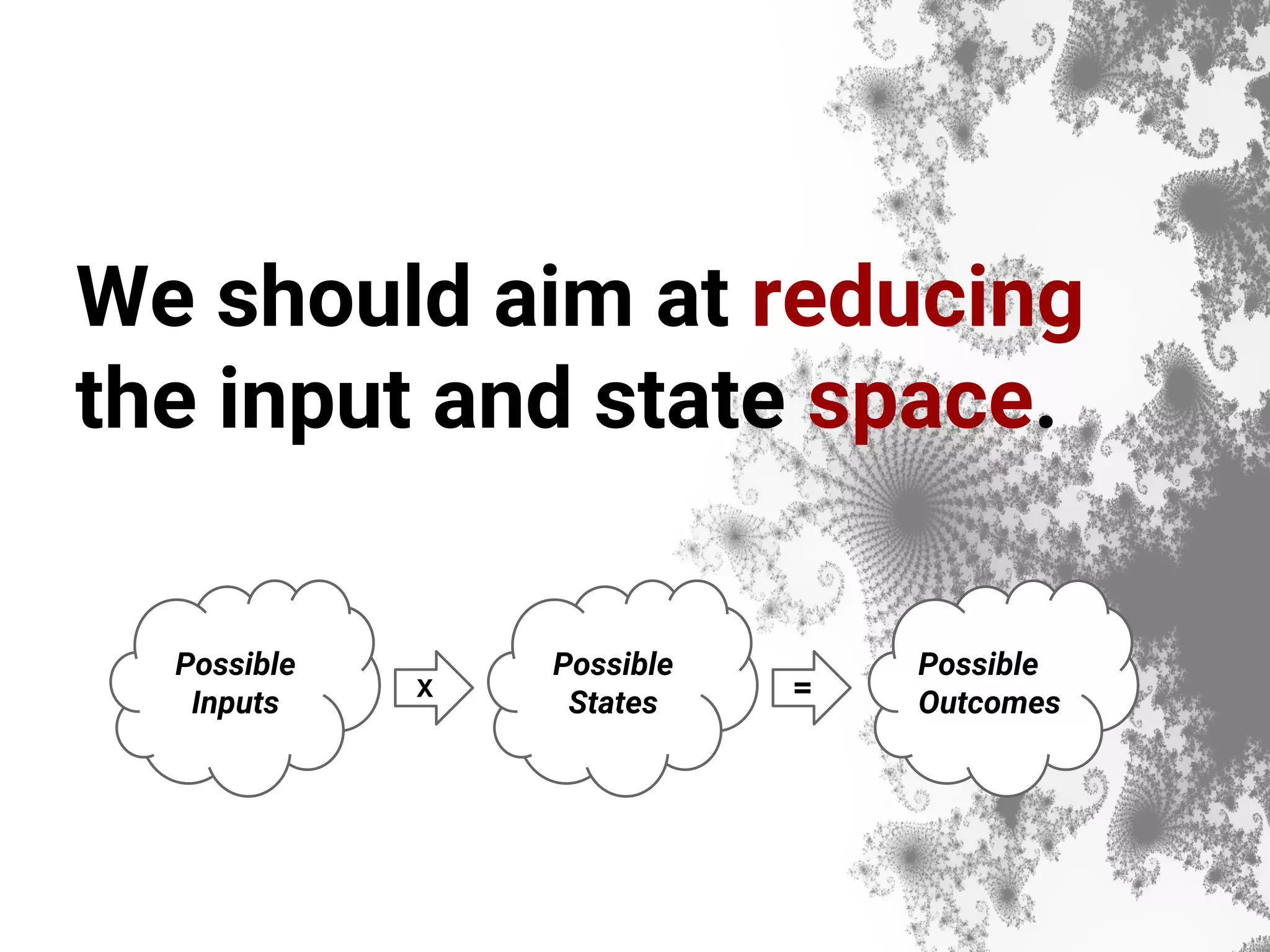 We should aim at reducing the input and state space.

Possible Inputs

X

Possible States

=

Possible Outcomes